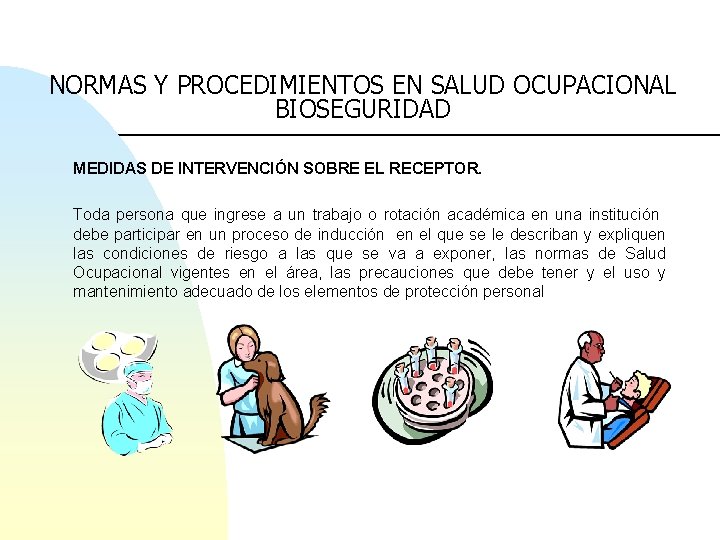 NORMAS Y PROCEDIMIENTOS EN SALUD OCUPACIONAL
BIOSEGURIDAD

MEDIDAS DE INTERVENCIÓN SOBRE EL RECEPTOR.

Toda persona que ingrese a un trabajo o rotación académica en una institución debe participar en un proceso de inducción en el que se le describan y expliquen las condiciones de riesgo a las que se va a exponer, las normas de Salud Ocupacional vigentes en el área, las precauciones que debe tener y el uso y mantenimiento adecuado de los elementos de protección personal